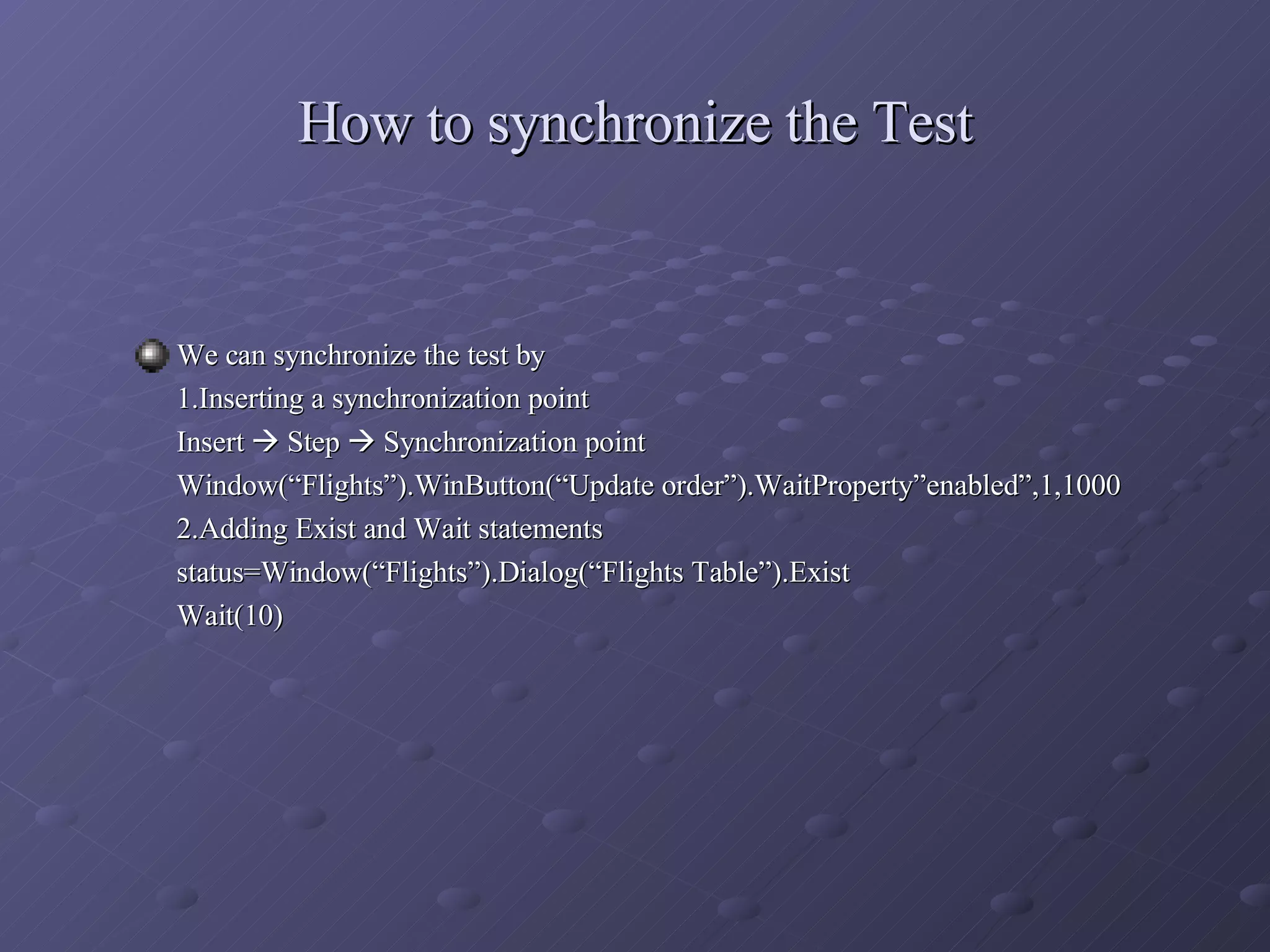 How to synchronize the Test

We can synchronize the test by
1.Inserting a synchronization point
Insert → Step → Synchronization point
Window(“Flights”).WinButton(“Update order”).WaitProperty”enabled”,1,1000
2.Adding Exist and Wait statements
status=Window(“Flights”).Dialog(“Flights Table”).Exist
Wait(10)